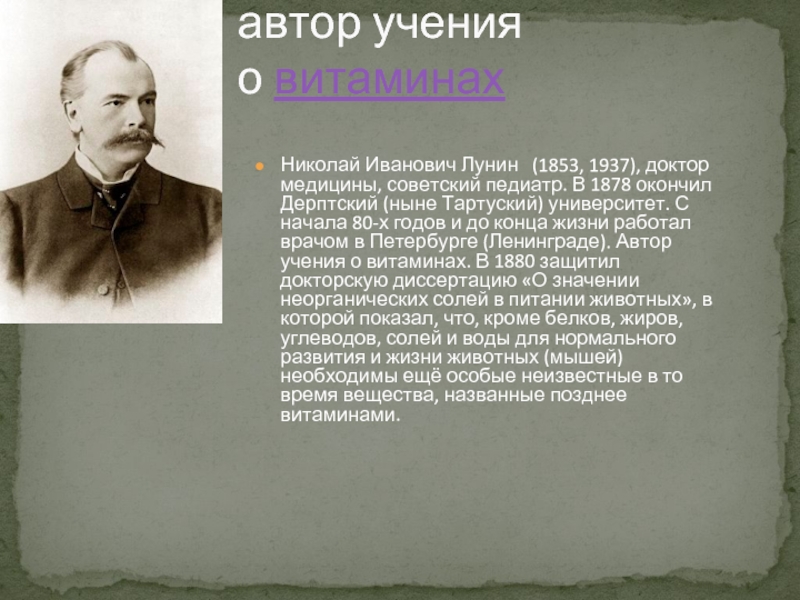 автор учения о витаминах

Николай Иванович Лунин (1853, 1937), доктор медицины, советский педиатр. В 1878 окончил Дерптский (ныне Тартуский) университет. С начала 80-х годов и до конца жизни работал врачом в Петербурге (Ленинграде). Автор учения о витаминах. В 1880 защитил докторскую диссертацию «О значении неорганических солей в питании животных», в которой показал, что, кроме белков, жиров, углеводов, солей и воды для нормального развития и жизни животных (мышей) необходимы ещё особые неизвестные в то время вещества, названные позднее витаминами.